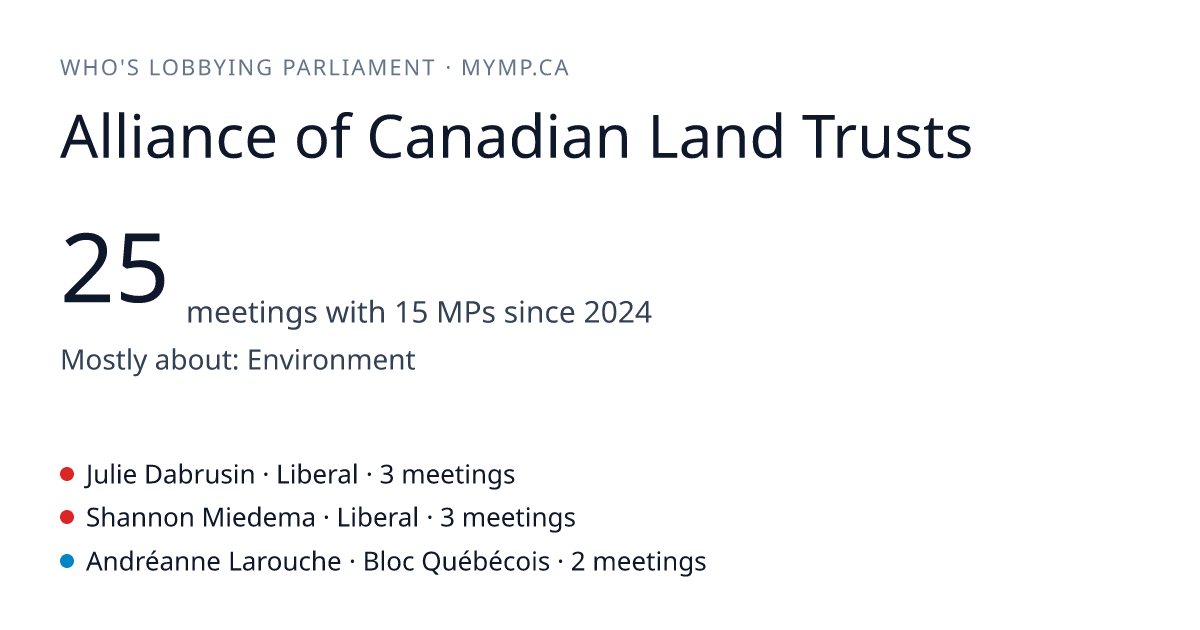 WHO'S LOBBYING PARLIAMENT · MYMP.CA

Alliance of Canadian Land Trusts

25 meetings with 15 MPs since 2024

Mostly about: Environment

Julie Dabrusin · Liberal · 3 meetings

Shannon Miedema · Liberal · 3 meetings

Andréanne Larouche · Bloc Québécois · 2 meetings